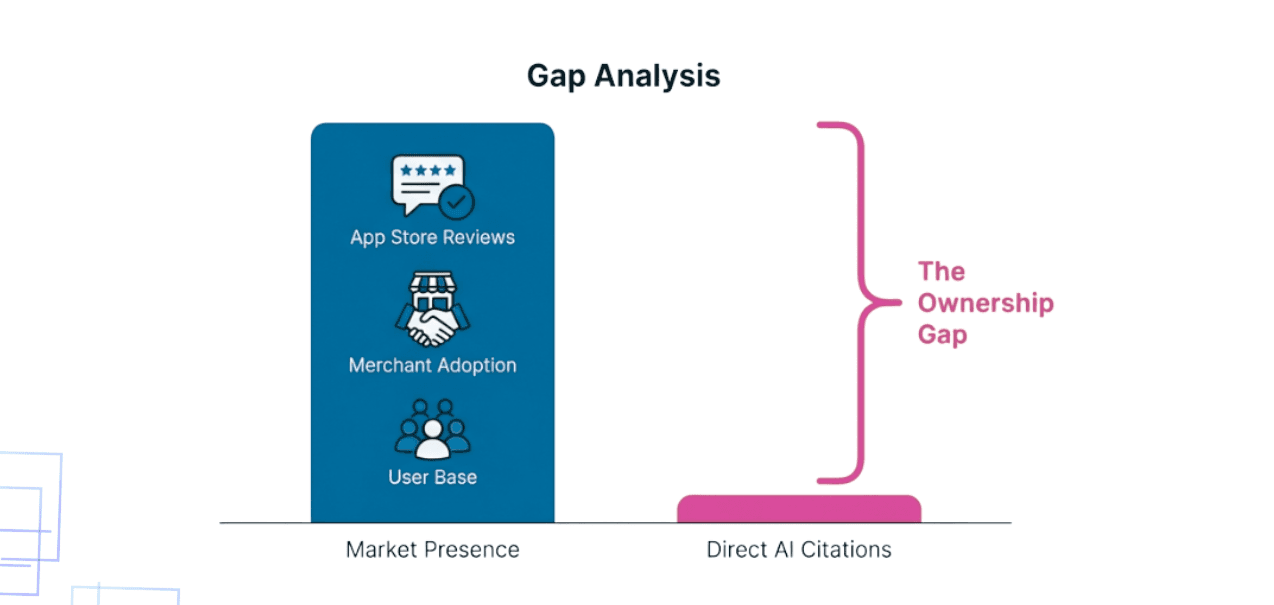 Gap Analysis

App Store Reviews

Merchant Adoption

User Base

The Ownership Gap

Market Presence

Direct AI Citations